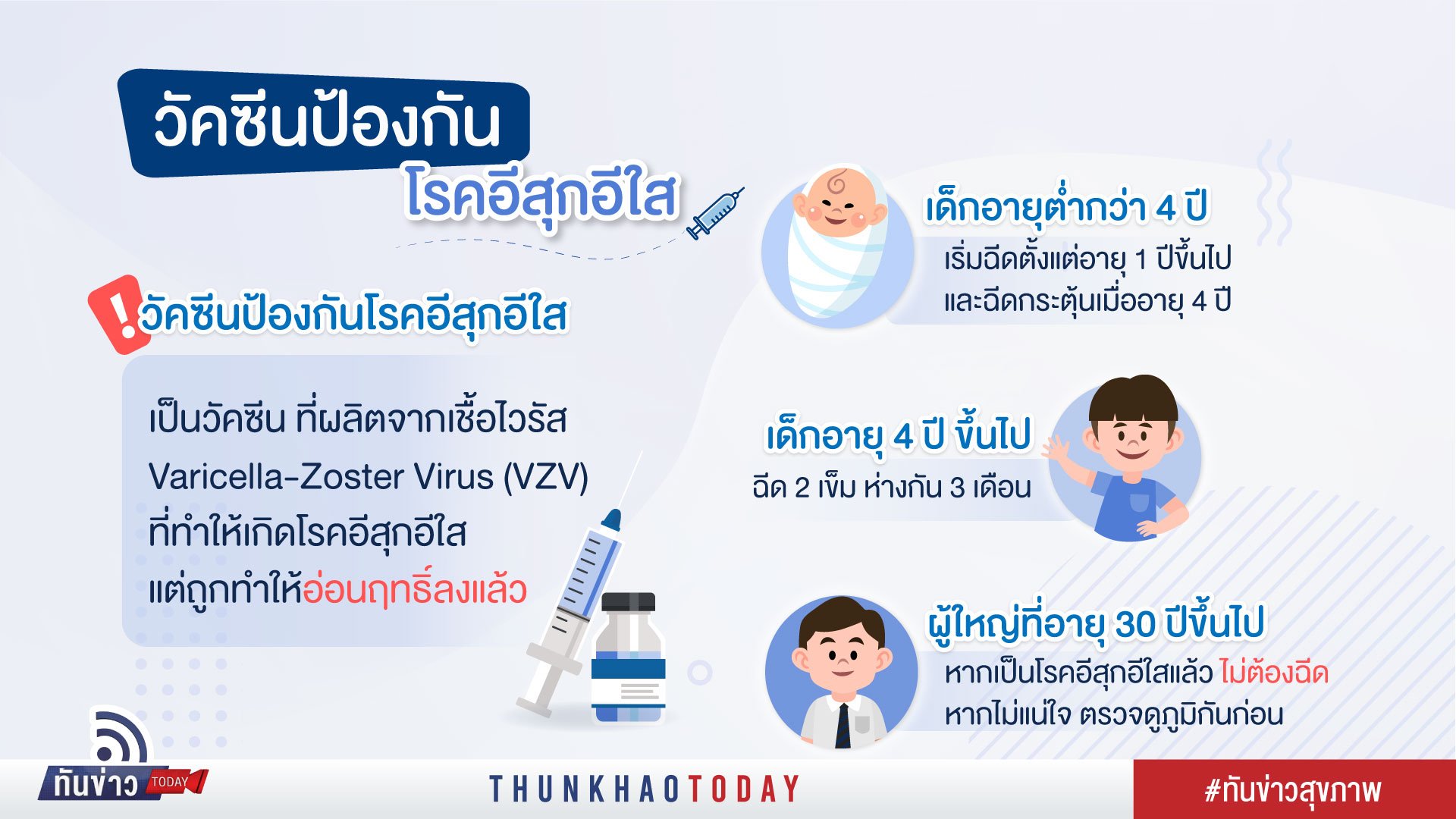 วัคซีนป้องกัน
โรคอีสุกอีใส

วัคซีนป้องกันโรคอีสุกอีใส

เป็นวัคซีน ที่ผลิตจากเชื้อไวรัส Varicella-Zoster Virus (VZV) ที่ทำให้เกิดโรคอีสุกอีใส แต่ถูกทำให้อ่อนฤทธิ์ลงแล้ว

เด็กอายุต่ำกว่า 4 ปี
เริ่มฉีดตั้งแต่อายุ 1 ปีขึ้นไป
และฉีดกระตุ้นเมื่ออายุ 4 ปี

เด็กอายุ 4 ปี ขึ้นไป
ฉีด 2 เข็ม ห่างกัน 3 เดือน

ผู้ใหญ่ที่อายุ 30 ปีขึ้นไป
หากเป็นโรคอีสุกอีใสแล้ว ไม่ต้องฉีด
หากไม่แน่ใจ ตรวจดูภูมิกันก่อน

ทันข่าว TODAY

THUNKHAOTODAY

#ทันข่าวสุขภาพ